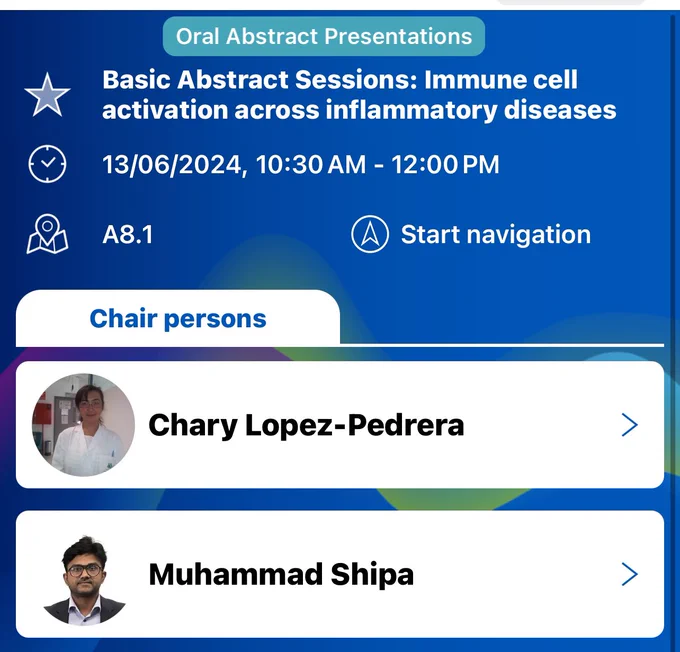 Oral Abstract Presentations

Basic Abstract Sessions: Immune cell activation across inflammatory diseases

13/06/2024, 10:30 AM - 12:00 PM

A8.1

Start navigation

Chair persons

Chary Lopez-Pedrera

Muhammad Shipa